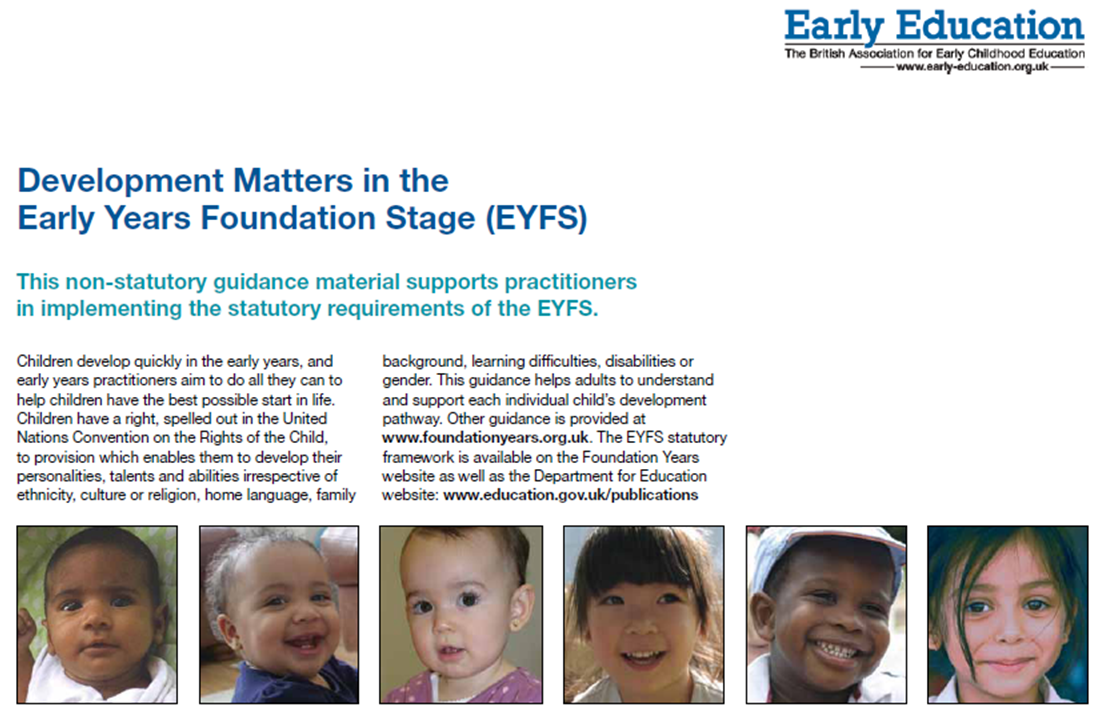 Early Education
The British Association for Early Childhood Education
www.early-education.org.uk

Development Matters in the Early Years Foundation Stage (EYFS)

This non-statutory guidance material supports practitioners in implementing the statutory requirements of the EYFS.

Children develop quickly in the early years, and early years practitioners aim to do all they can to help children have the best possible start in life. Children have a right, spelled out in the United Nations Convention on the Rights of the Child, to provision which enables them to develop their personalities, talents and abilities irrespective of ethnicity, culture or religion, home language, family background, learning difficulties, disabilities or gender. This guidance helps adults to understand and support each individual child's development pathway. Other guidance is provided at www.foundationyears.org.uk. The EYFS statutory framework is available on the Foundation Years website as well as the Department for Education website: www.education.gov.uk/publications